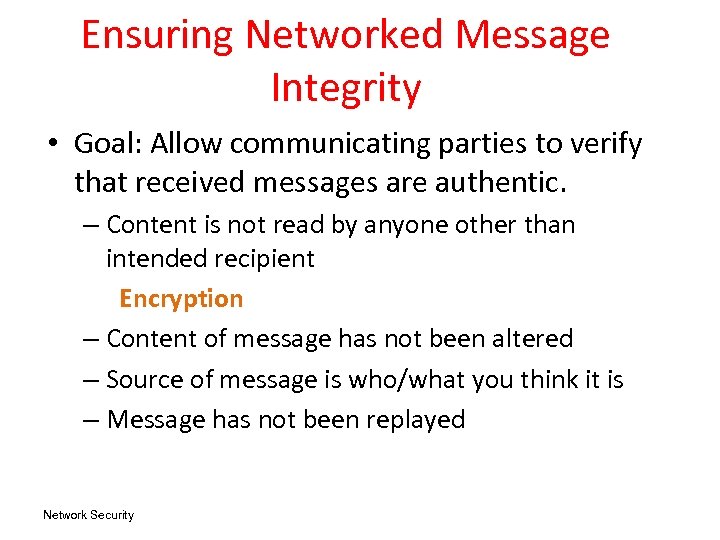 Ensuring Networked Message Integrity

• Goal: Allow communicating parties to verify that received messages are authentic.

– Content is not read by anyone other than intended recipient

Encryption

– Content of message has not been altered

– Source of message is who/what you think it is

– Message has not been replayed

Network Security